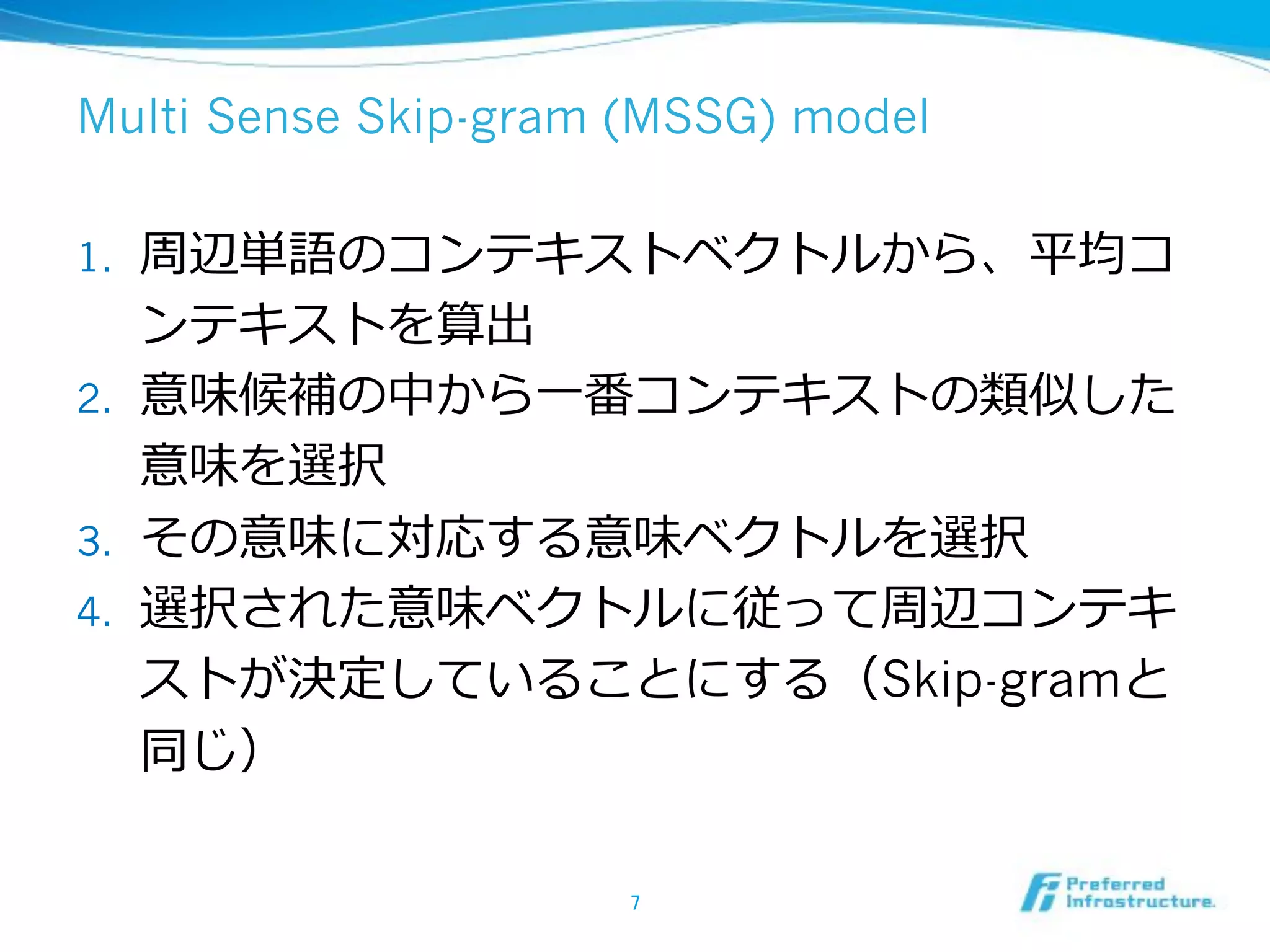 Multi Sense Skip-gram (MSSG) model

1. 周辺単語のコンテキストベクトルから、平均コンテキストを算出
2. 意味候補の中から一番コンテキストの類似した意味を選択
3. その意味に対応する意味ベクトルを選択
4. 選択された意味ベクトルに従って周辺コンテキストが決定していることにする（Skip-gramと同じ）

7

Preferred Infrastructure